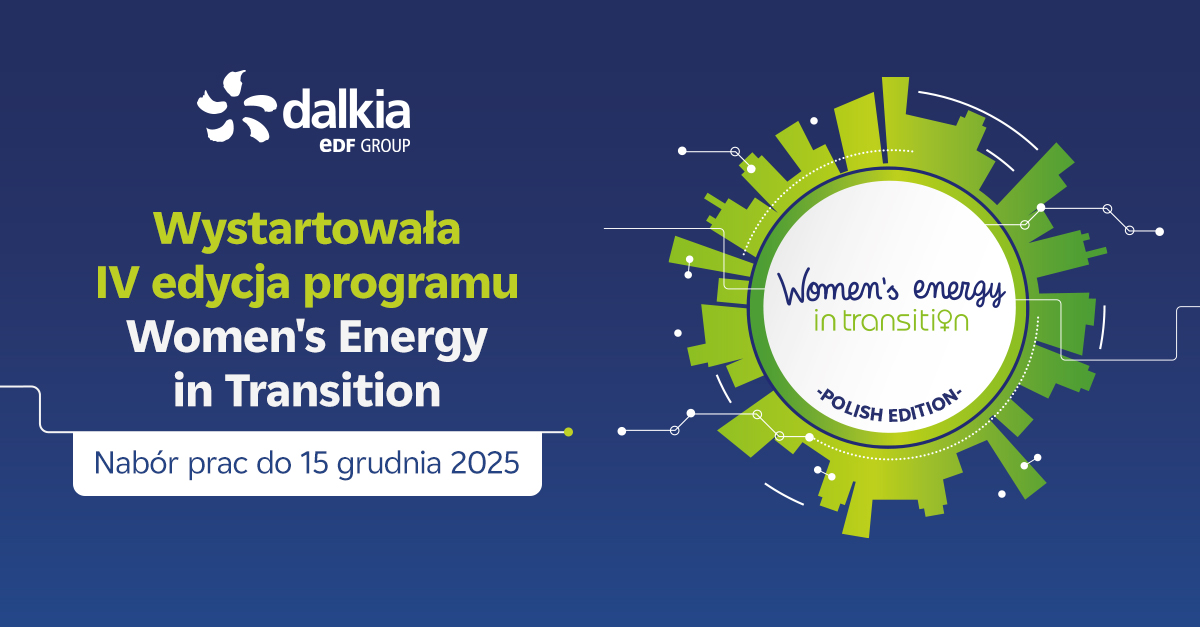 dalkia
EDF GROUP

Wystartowała
IV edycja programu
Women's Energy
in Transition

Nabór prac do 15 grudnia 2025

Women's energy
in transition
-POLISH EDITION-